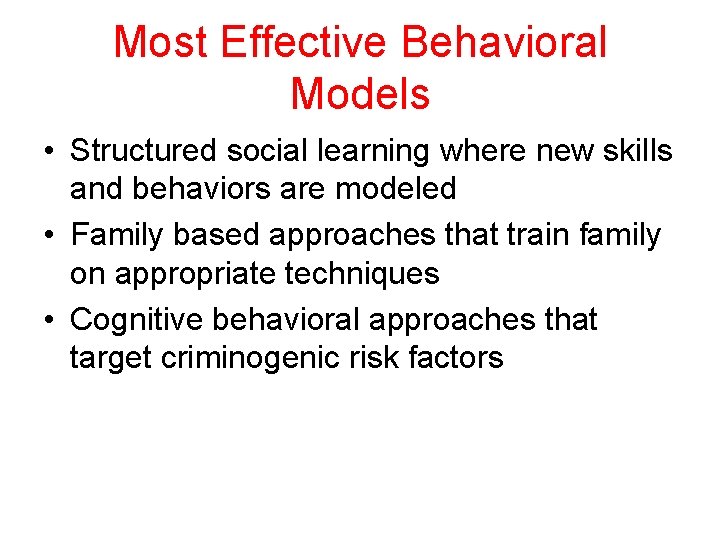 Most Effective Behavioral Models

• Structured social learning where new skills and behaviors are modeled
• Family based approaches that train family on appropriate techniques
• Cognitive behavioral approaches that target criminogenic risk factors